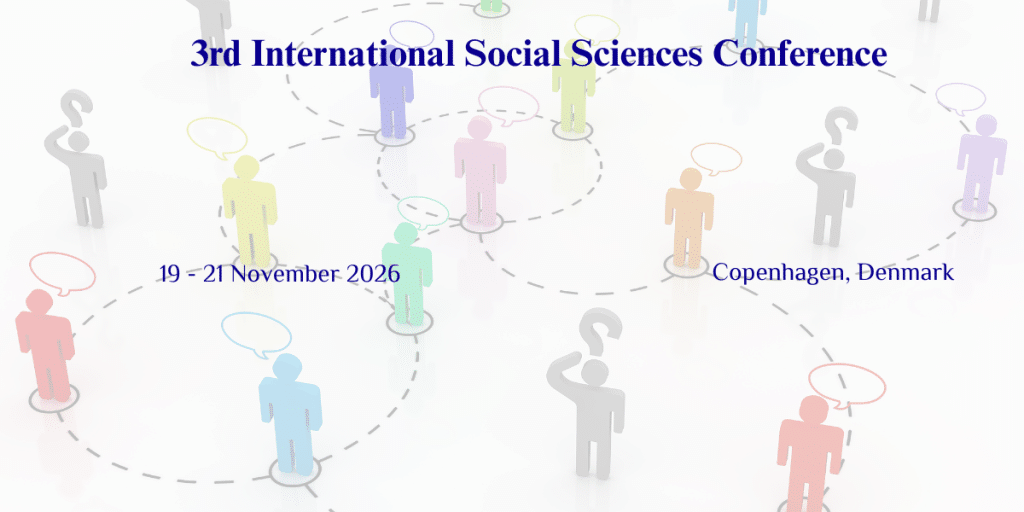 3rd International Social Sciences Conference

19 - 21 November 2026

Copenhagen, Denmark